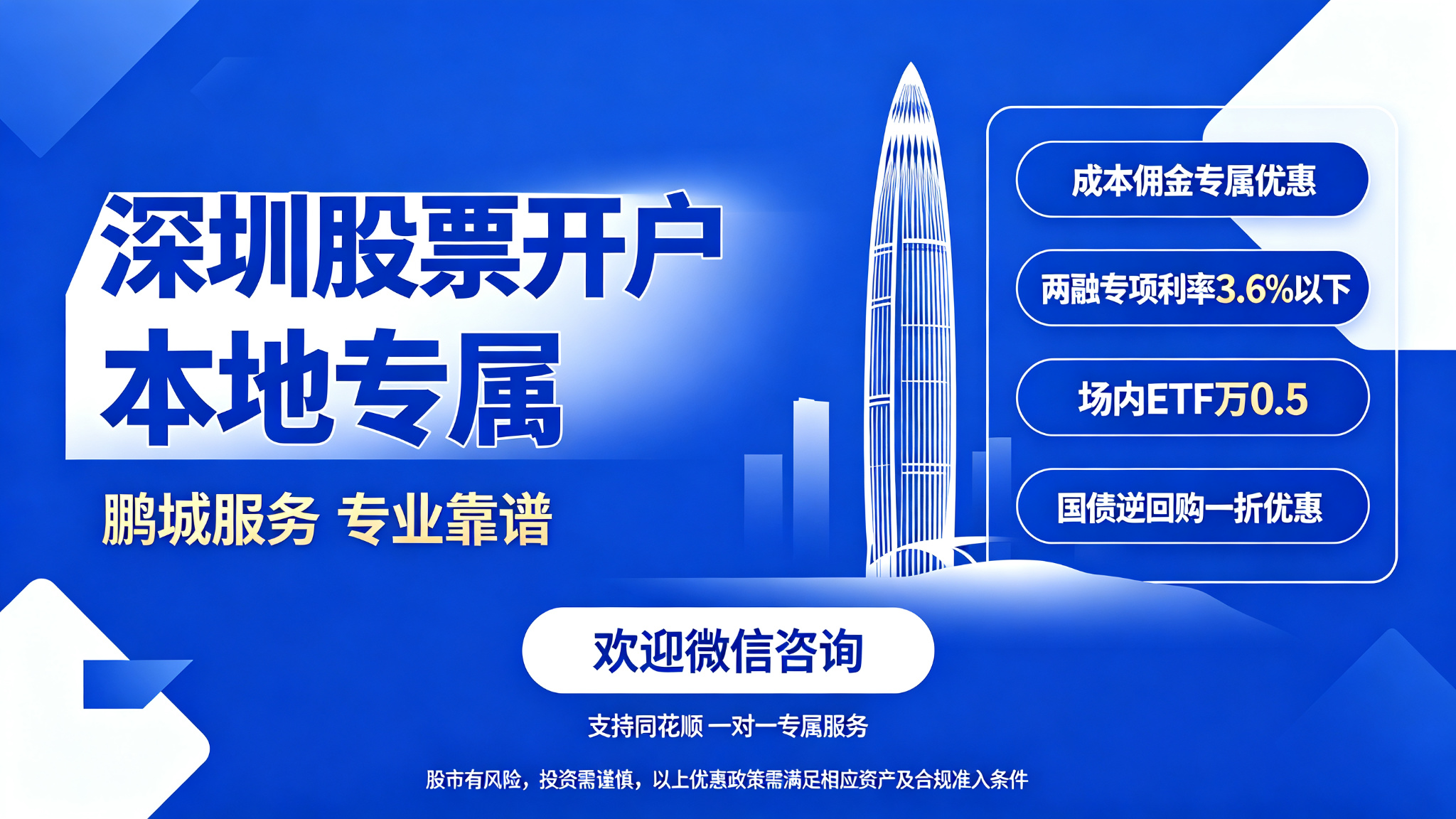 深圳股票开户
本地专属

鹏城服务 专业靠谱

成本佣金专属优惠

两融专项利率3.6%以下

场内ETF万0.5

国债逆回购一折优惠

欢迎微信咨询

支持同花顺 一对一专属服务

股市有风险，投资需谨慎，以上优惠政策需满足相应资产及合规准入条件